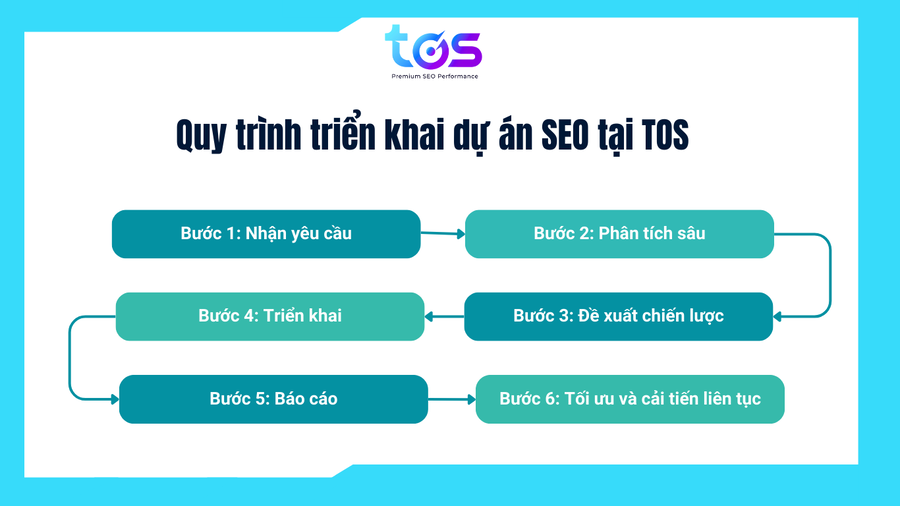 tos
Premium SEO Performance

Quy trình triển khai dự án SEO tại TOS

Bước 1: Nhận yêu cầu

Bước 2: Phân tích sâu

Bước 3: Đề xuất chiến lược

Bước 4: Triển khai

Bước 5: Báo cáo

Bước 6: Tối ưu và cải tiến liên tục